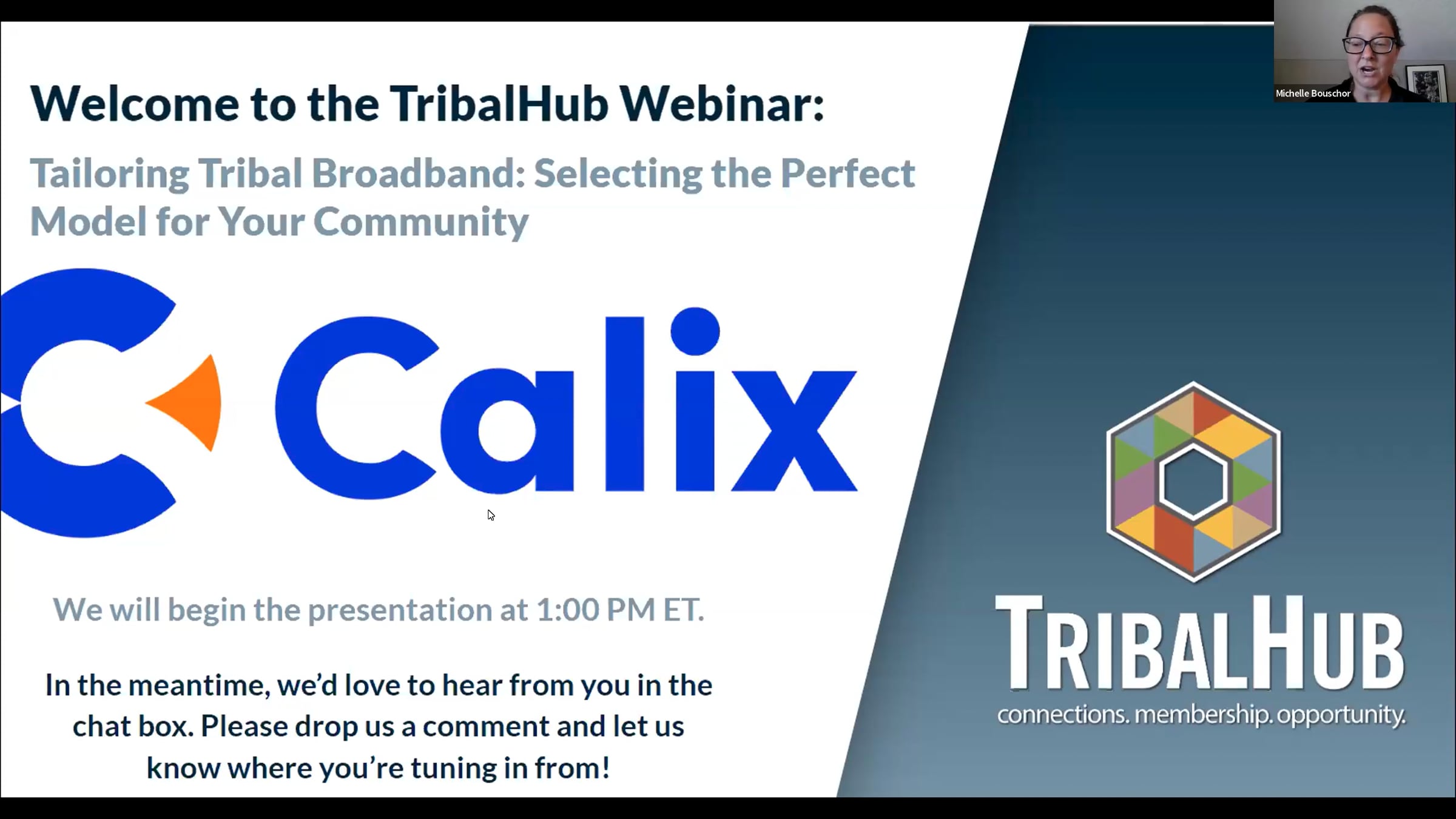 Michelle Bouschor

Welcome to the TribalHub Webinar:

Tailoring Tribal Broadband: Selecting the Perfect Model for Your Community

Calix

We will begin the presentation at 1:00 PM ET.

In the meantime, we'd love to hear from you in the chat box. Please drop us a comment and let us know where you're tuning in from!

TRIBALHUB
connections. membership. opportunity.